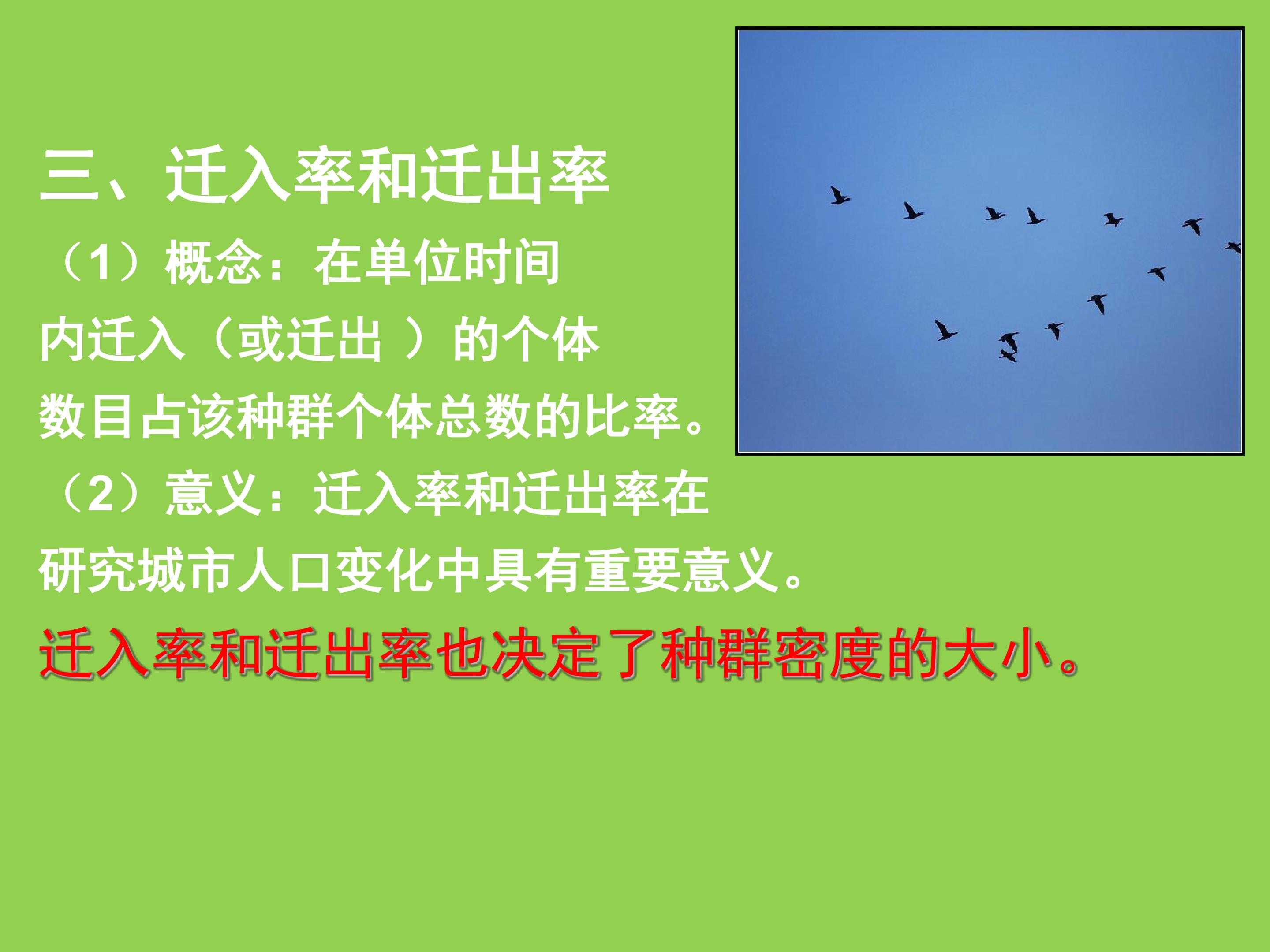 三、迁入率和迁出率

（1）概念：在单位时间内迁入（或迁出 ）的个体数目占该种群个体总数的比率。

（2）意义：迁入率和迁出率在研究城市人口变化中具有重要意义。

迁入率和迁出率也决定了种群密度的大小。